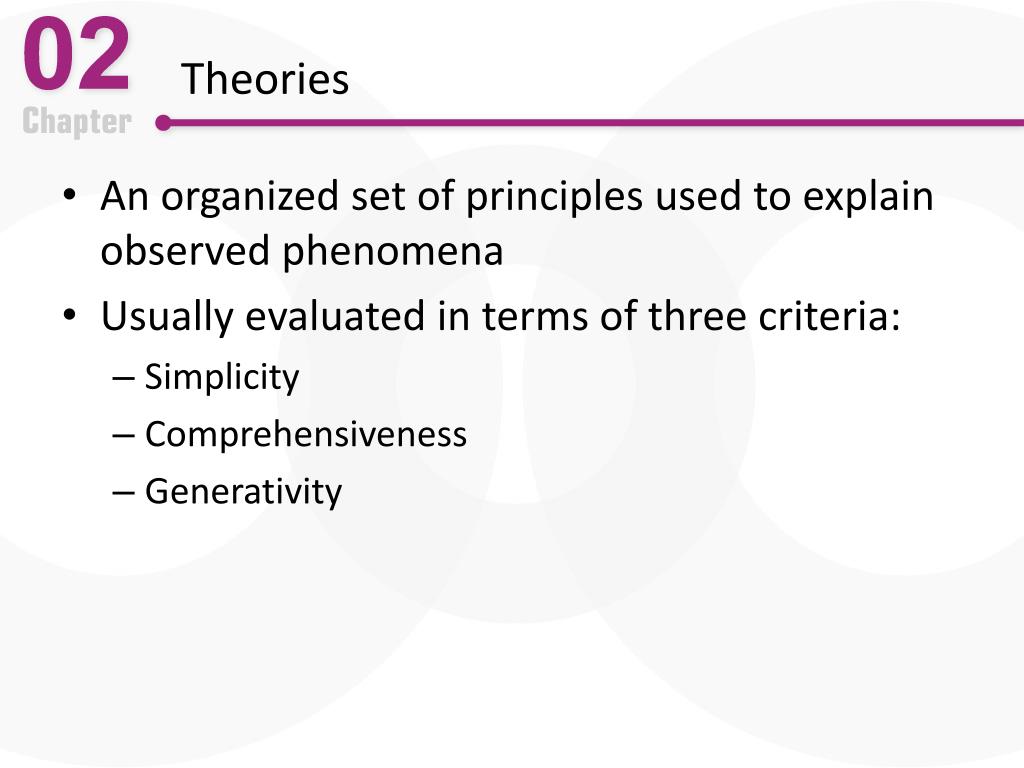 02
Chapter

Theories

• An organized set of principles used to explain observed phenomena
• Usually evaluated in terms of three criteria:
– Simplicity
– Comprehensiveness
– Generativity